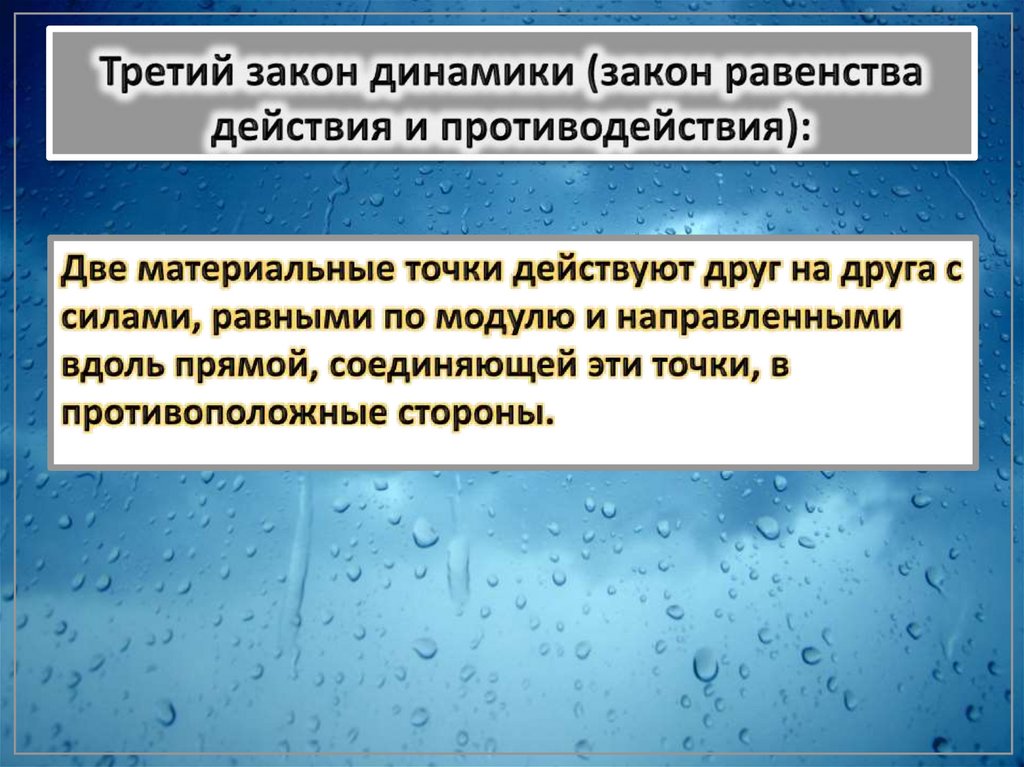 Третий закон динамики (закон равенства действия и противодействия):

Две материальные точки действуют друг на друга с силами, равными по модулю и направленными вдоль прямой, соединяющей эти точки, в противоположные стороны.